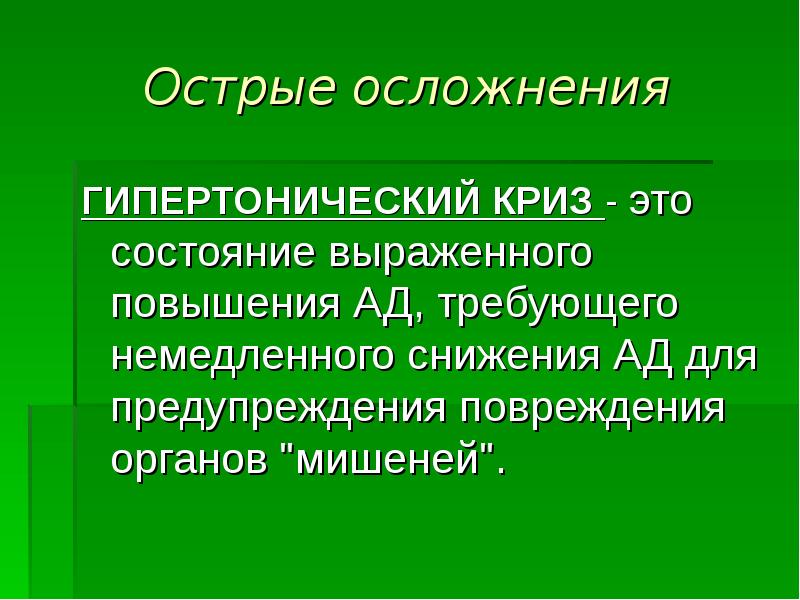 Острые осложнения

ГИПЕРТОНИЧЕСКИЙ КРИЗ - это состояние выраженного повышения АД, требующего немедленного снижения АД для предупреждения повреждения органов "мишеней".